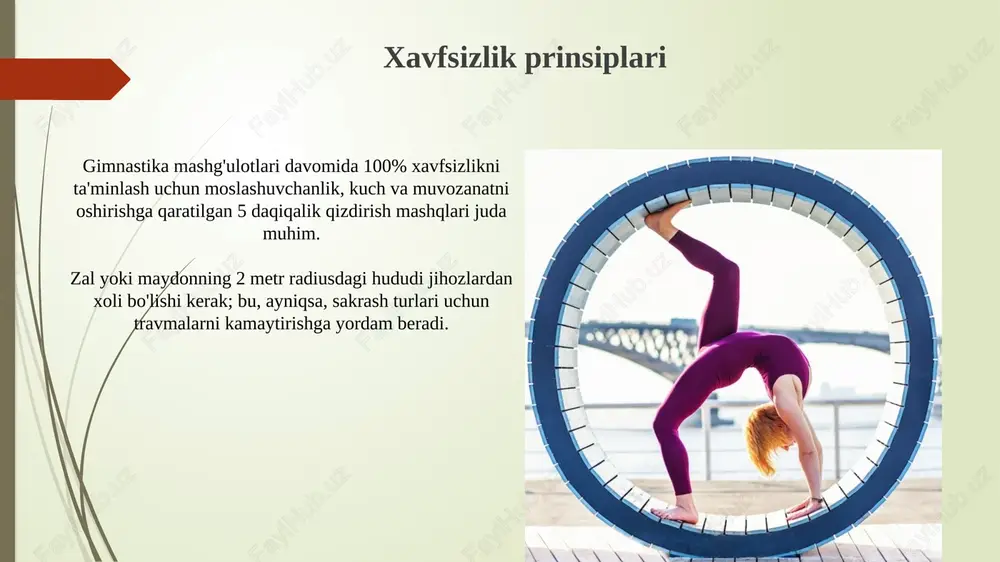 Xavfsizlik prinsiplari

Gimnastika mashg'ulotlari davomida 100% xavfsizlikni ta'minlash uchun moslashuvchanlik, kuch va muvozanatni oshirishga qaratilgan 5 daqiqalik qizdirish mashqlari juda muhim.

Zal yoki maydonning 2 metr radiusdagi hududi jihozlardan xoli bo'lishi kerak; bu, ayniqsa, sakrash turlari uchun travmalarni kamaytirishga yordam beradi.

FaylHub.uz